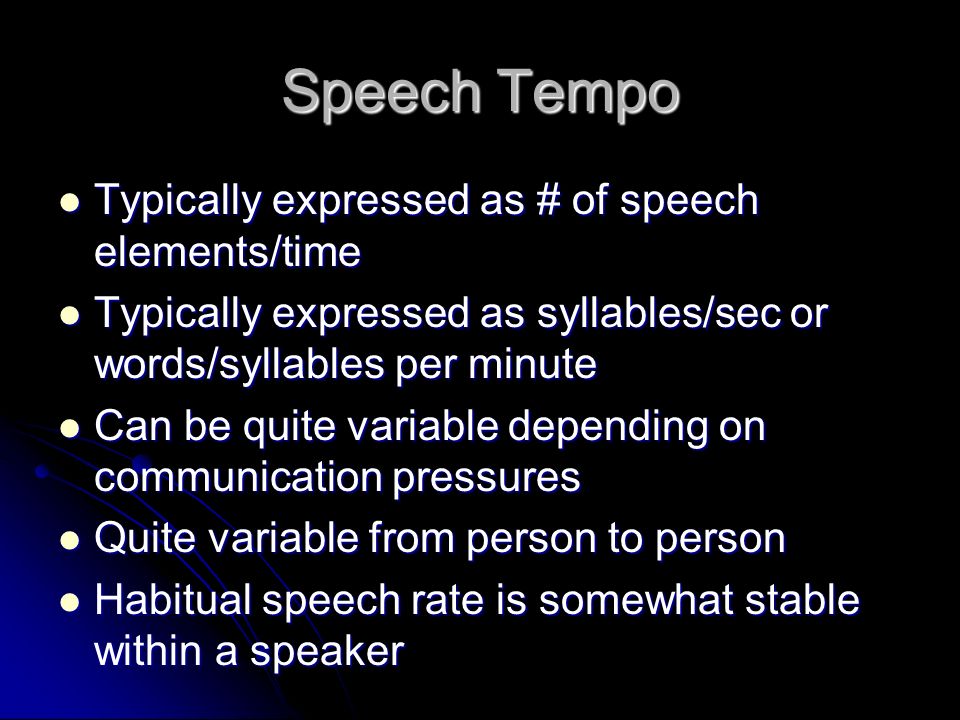 Speech Tempo

- Typically expressed as # of speech elements/time
- Typically expressed as syllables/sec or words/syllables per minute
- Can be quite variable depending on communication pressures
- Quite variable from person to person
- Habitual speech rate is somewhat stable within a speaker